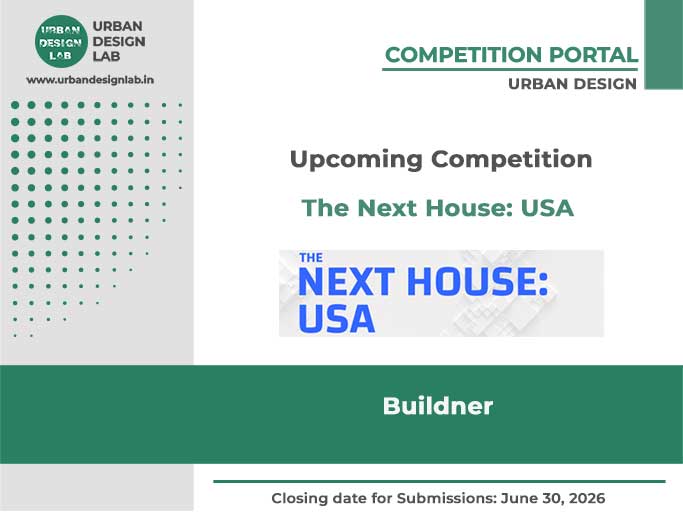 URBAN DESIGN LAB

URBAN DESIGN LAB

www.urbandesignlab.in

COMPETITION PORTAL

URBAN DESIGN

Upcoming Competition

The Next House: USA

THE NEXT HOUSE: USA

Buildner

Closing date for Submissions: June 30, 2026